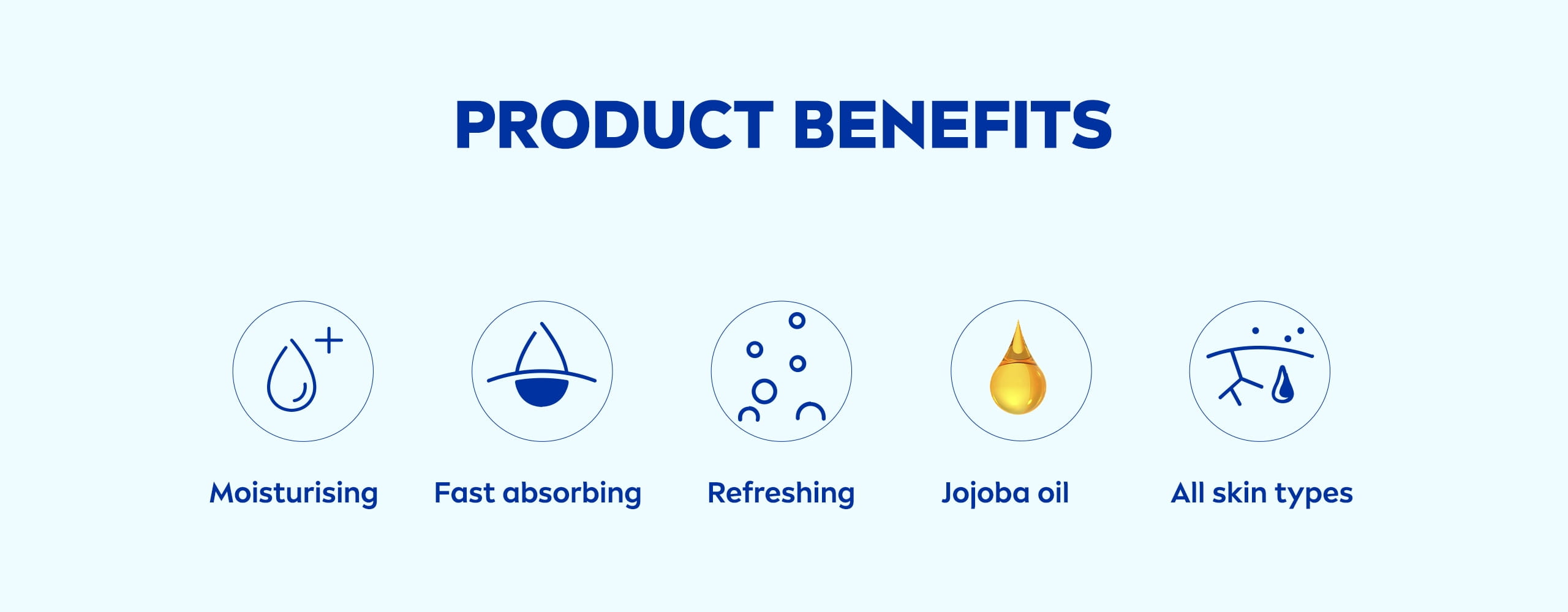 PRODUCT BENEFITS

Moisturising

Fast absorbing

Refreshing

Jojoba oil

All skin types